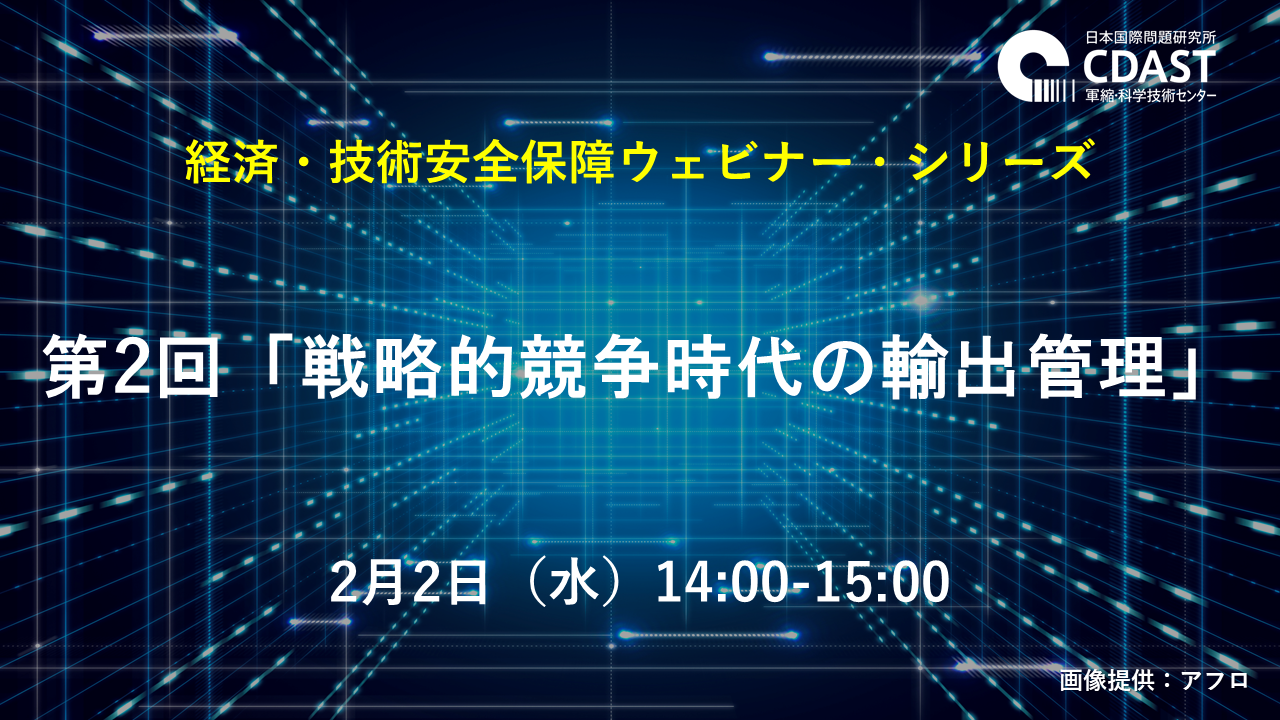 日本国際問題研究所
CDAST
軍縮・科学技術センター

経済・技術安全保障ウェビナー・シリーズ

第2回「戦略的競争時代の輸出管理」

2月2日（水）14:00-15:00

画像提供：アフロ